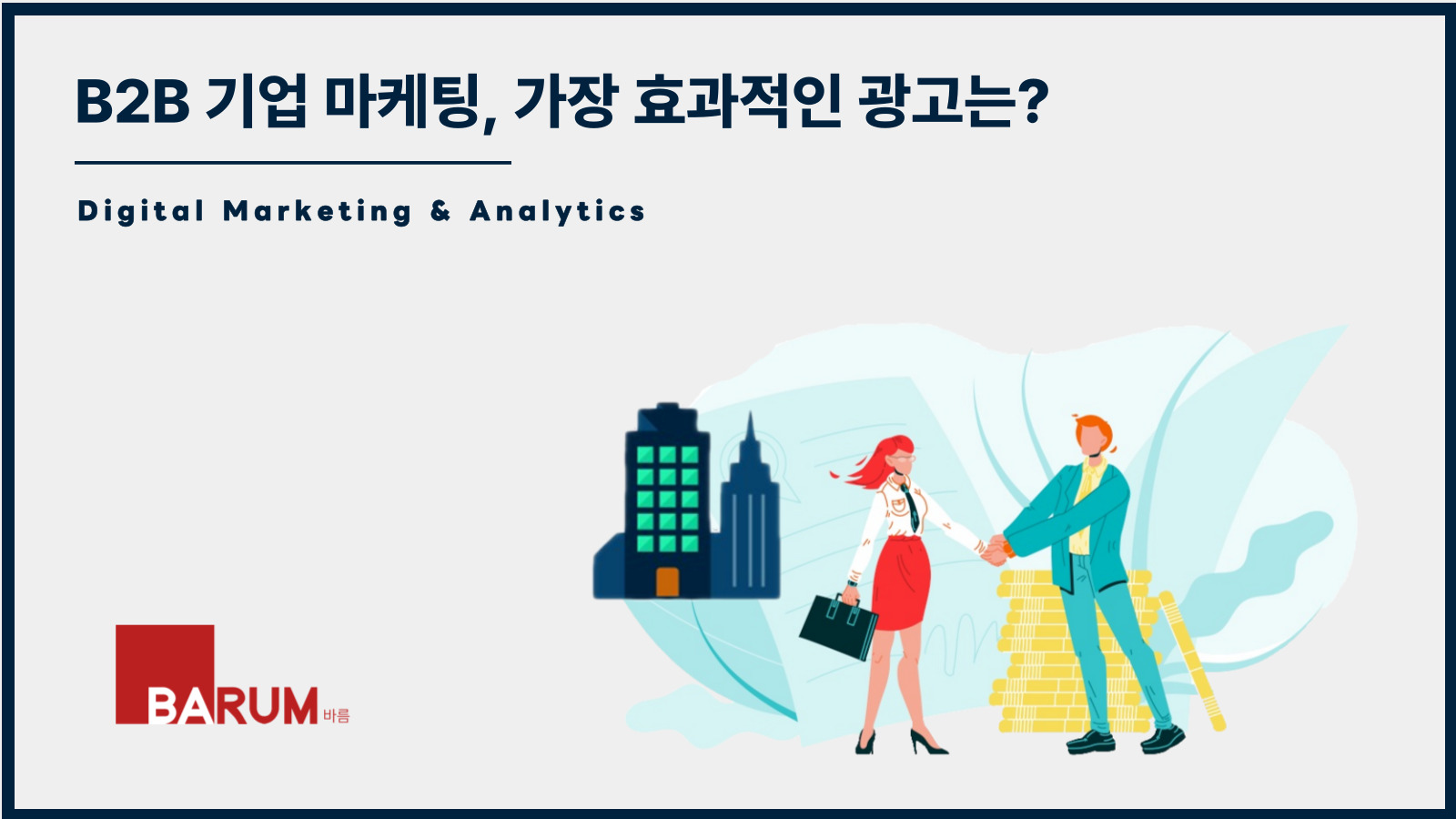 B2B 기업 마케팅, 가장 효과적인 광고는?

Digital Marketing & Analytics

BARUM 바름